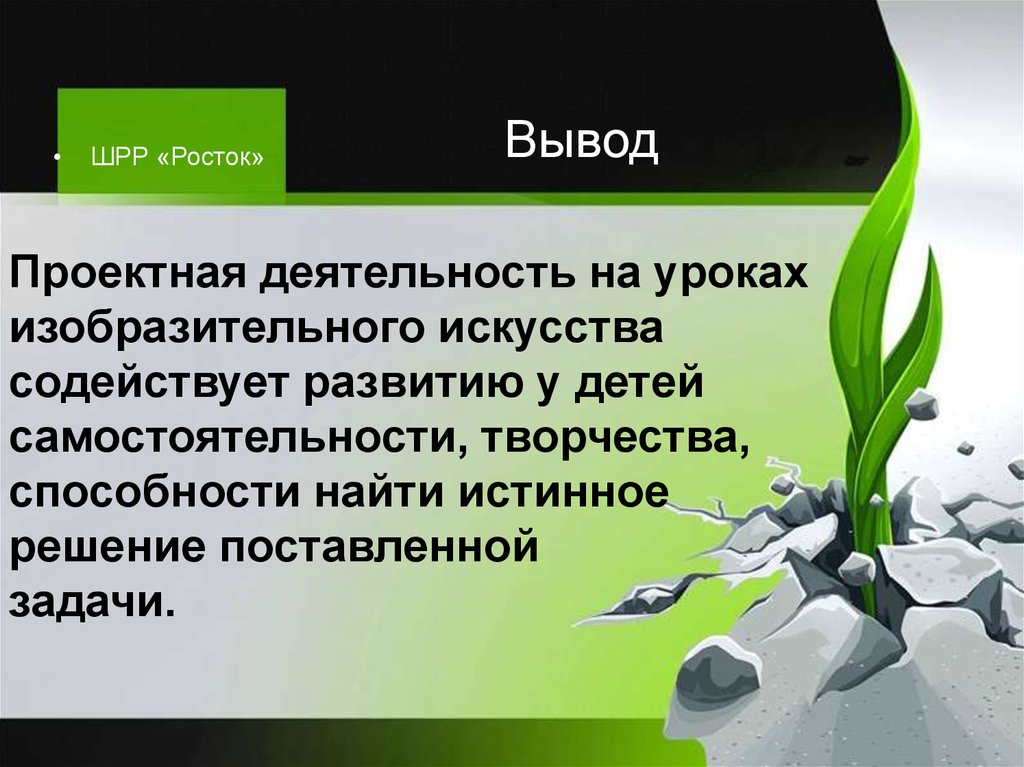 • ШРР «Росток»

Вывод

Проектная деятельность на уроках изобразительного искусства содействует развитию у детей самостоятельности, творчества, способности найти истинное решение поставленной задачи.